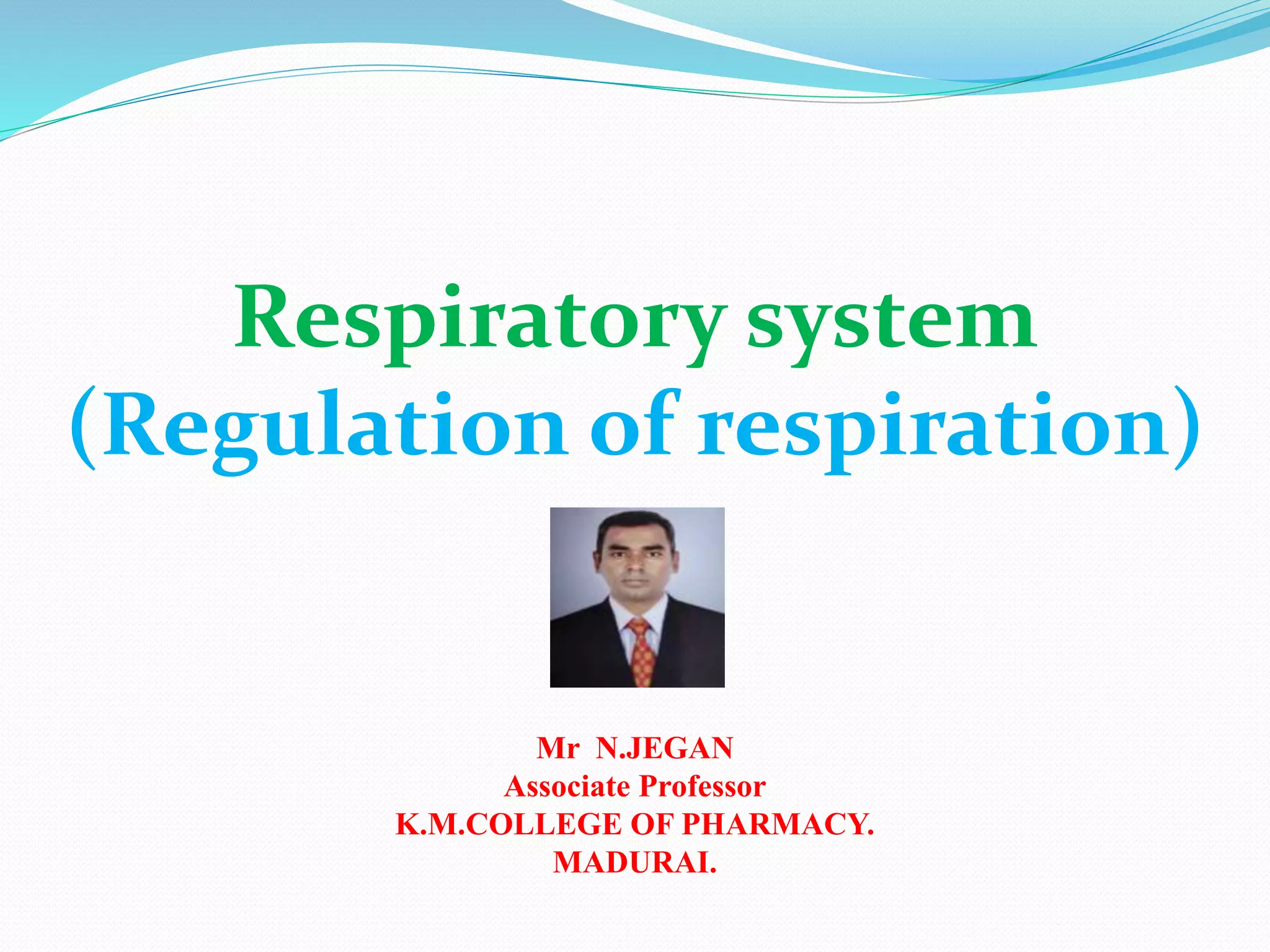 Respiratory system
(Regulation of respiration)

Mr N.JEGAN
Associate Professor
K.M.COLLEGE OF PHARMACY.
MADURAI.